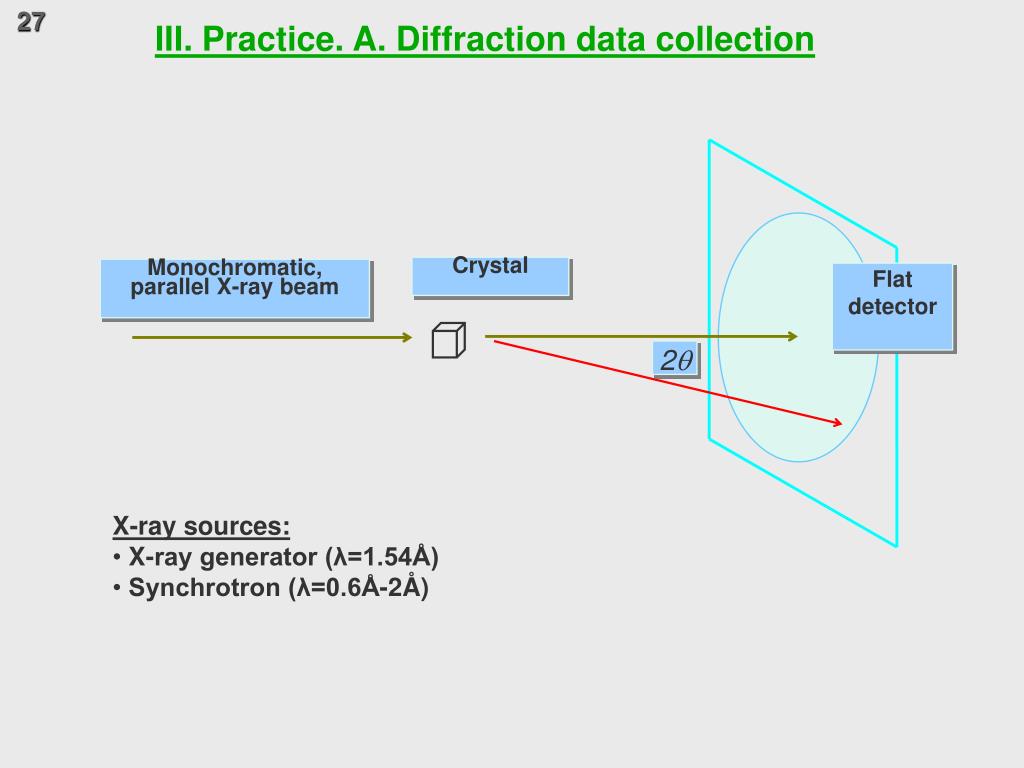 27

III. Practice. A. Diffraction data collection

Monochromatic, parallel X-ray beam

Crystal

Flat detector

$2\theta$

X-ray sources:
• X-ray generator (λ=1.54Å)
• Synchrotron (λ=0.6Å-2Å)